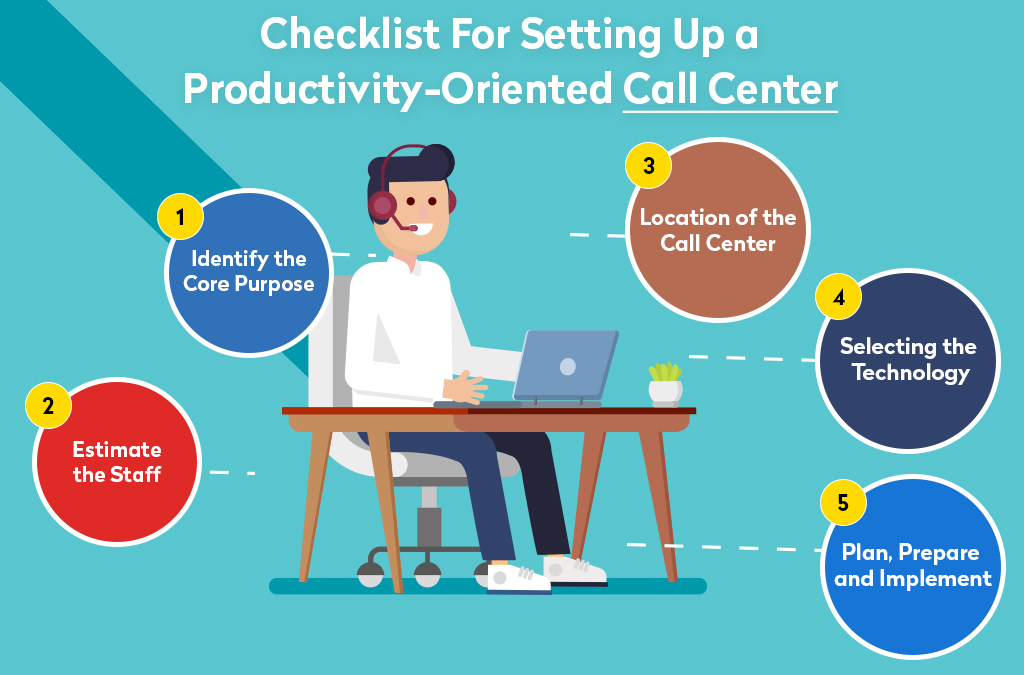 Checklist For Setting Up a Productivity-Oriented Call Center

1
Identify the Core Purpose

2
Estimate the Staff

3
Location of the Call Center

4
Selecting the Technology

5
Plan, Prepare and Implement